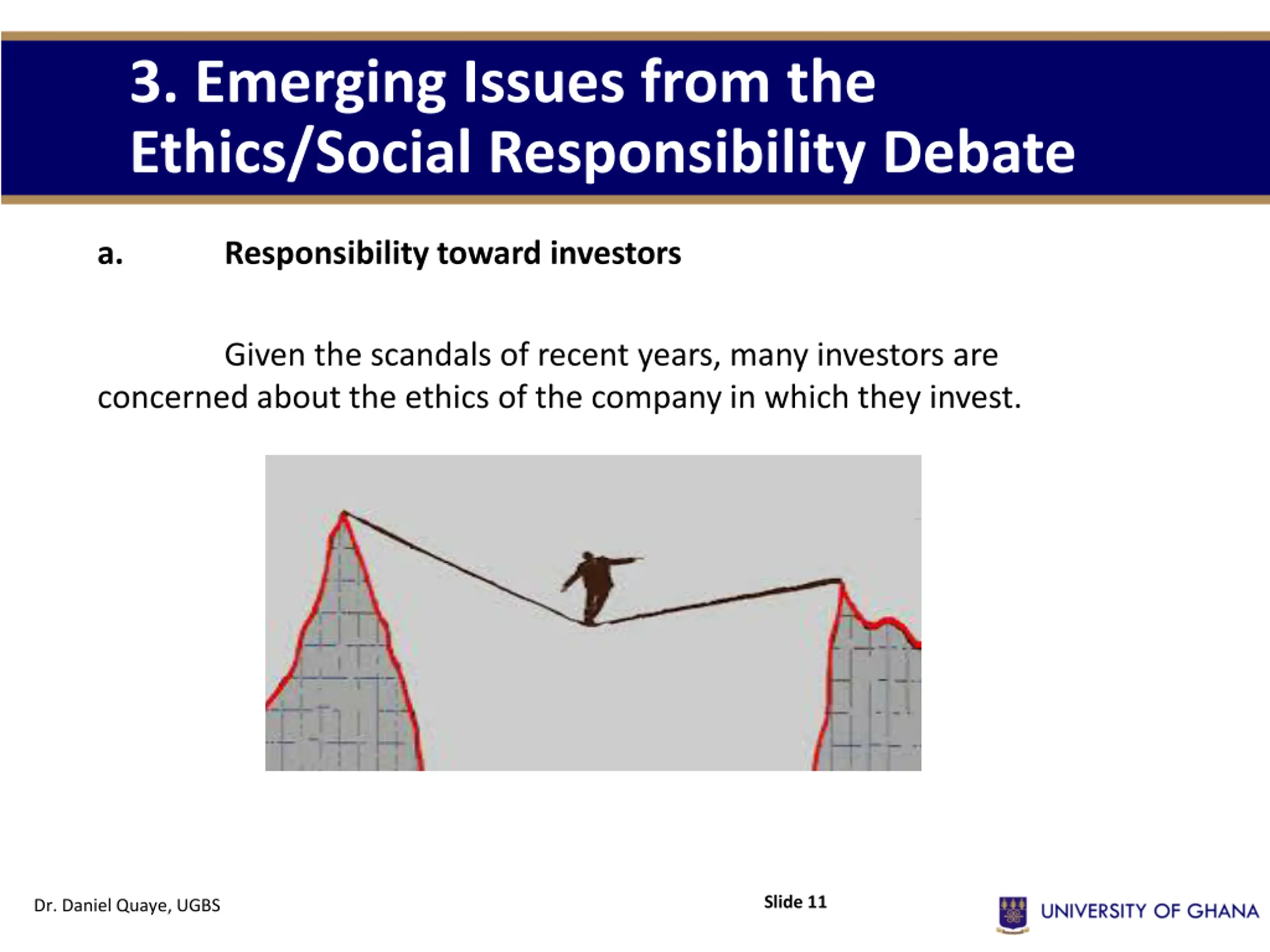 3. Emerging Issues from the Ethics/Social Responsibility Debate

a. Responsibility toward investors

Given the scandals of recent years, many investors are concerned about the ethics of the company in which they invest.

Dr. Daniel Quaye, UGBS

Slide 11

UNIVERSITY OF GHANA